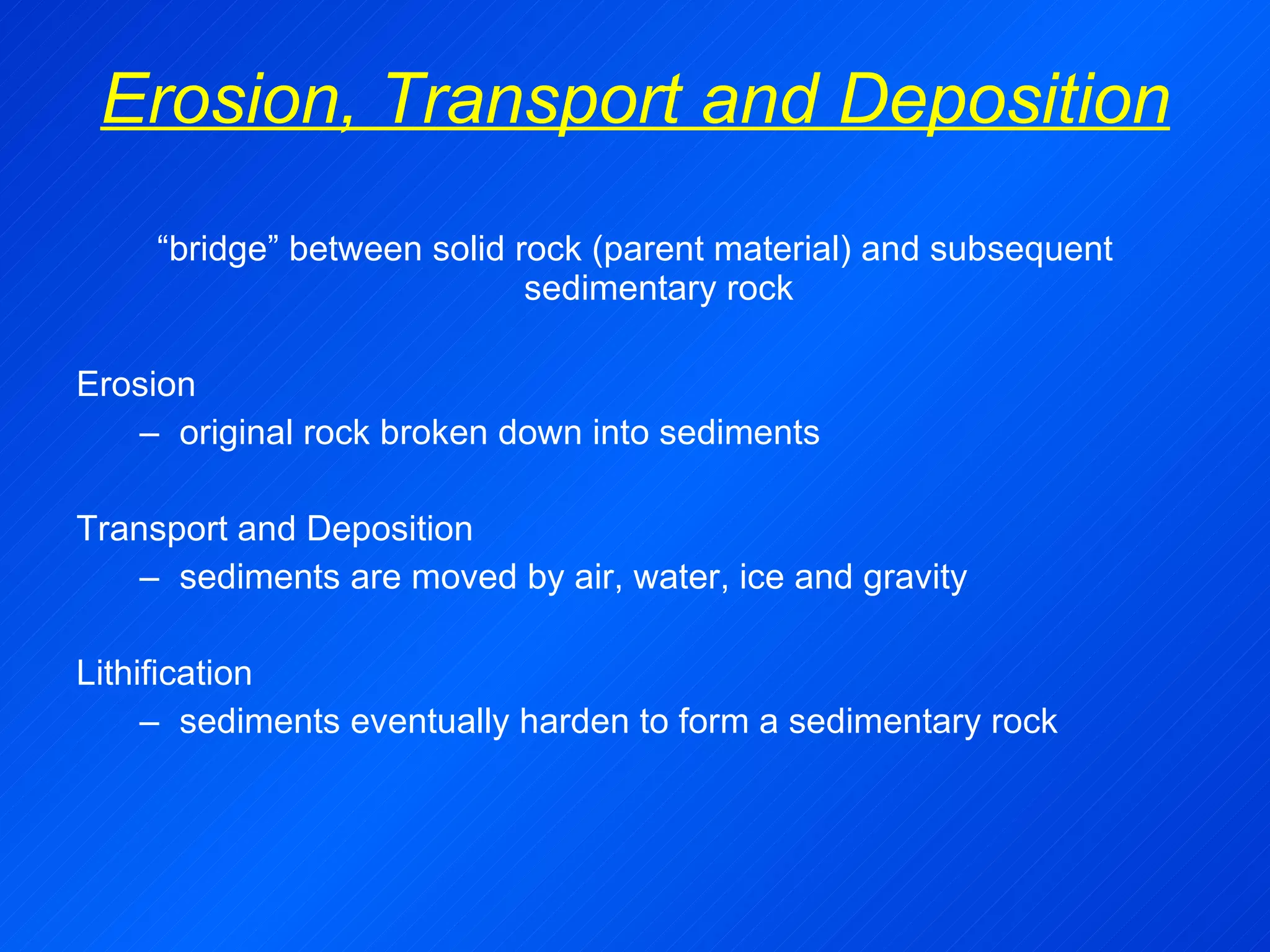 Erosion, Transport and Deposition

“bridge” between solid rock (parent material) and subsequent sedimentary rock

Erosion
– original rock broken down into sediments

Transport and Deposition
– sediments are moved by air, water, ice and gravity

Lithification
– sediments eventually harden to form a sedimentary rock